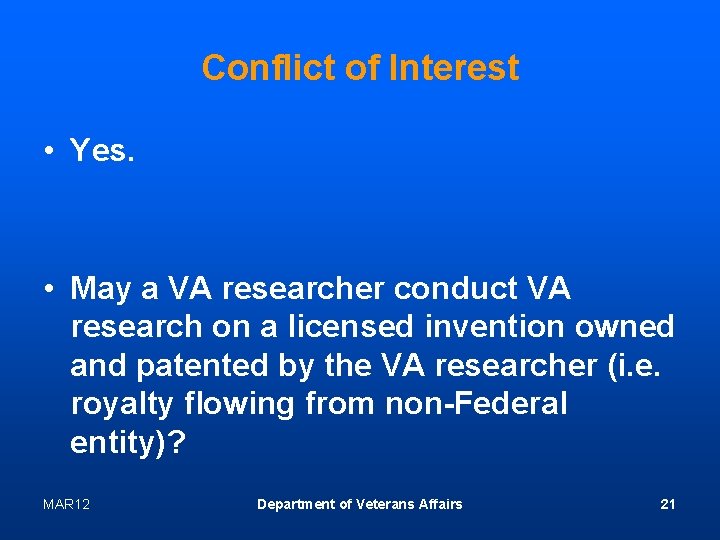 Conflict of Interest

• Yes.

• May a VA researcher conduct VA research on a licensed invention owned and patented by the VA researcher (i.e. royalty flowing from non-Federal entity)?

MAR12

Department of Veterans Affairs

21